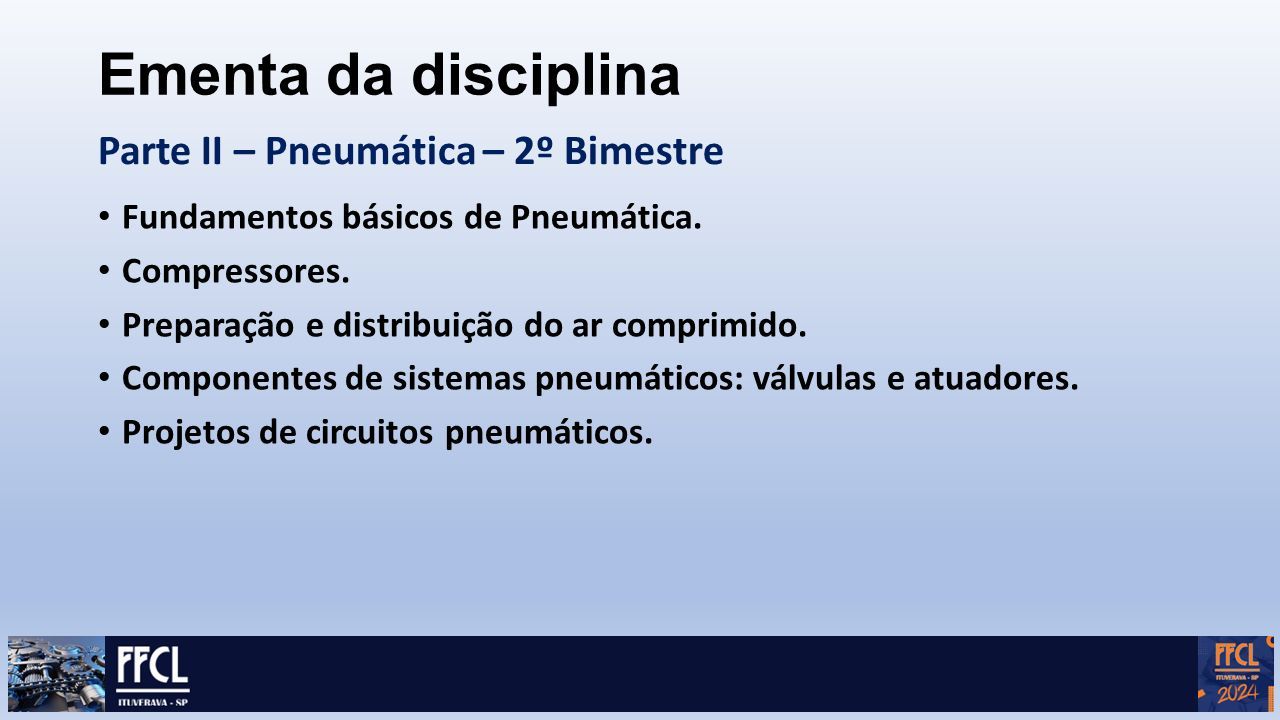 Ementa da disciplina

Parte II – Pneumática – 2º Bimestre

• Fundamentos básicos de Pneumática.
• Compressores.
• Preparação e distribuição do ar comprimido.
• Componentes de sistemas pneumáticos: válvulas e atuadores.
• Projetos de circuitos pneumáticos.

FFCL
ITUVERAVA - SP

FFCL
ITUVERAVA - SP
2024